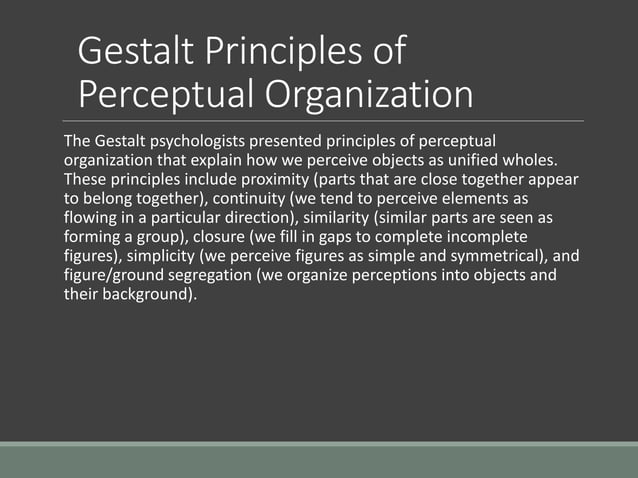 Gestalt Principles of Perceptual Organization

The Gestalt psychologists presented principles of perceptual organization that explain how we perceive objects as unified wholes. These principles include proximity (parts that are close together appear to belong together), continuity (we tend to perceive elements as flowing in a particular direction), similarity (similar parts are seen as forming a group), closure (we fill in gaps to complete incomplete figures), simplicity (we perceive figures as simple and symmetrical), and figure/ground segregation (we organize perceptions into objects and their background).